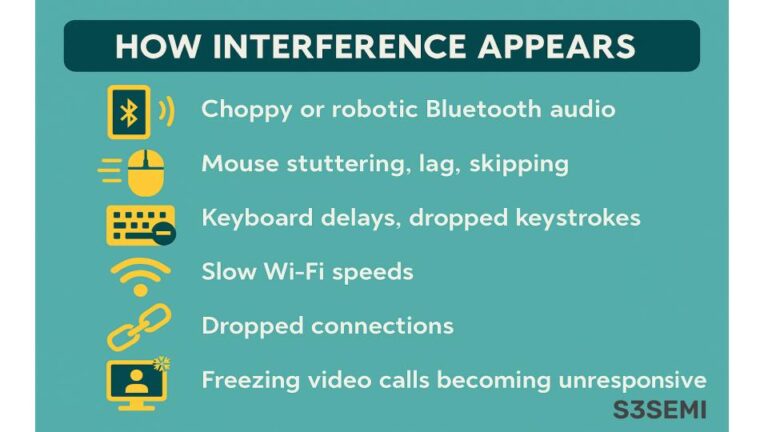 HOW INTERFERENCE APPEARS

Choppy or robotic Bluetooth audio

Mouse stuttering, lag, skipping

Keyboard delays, dropped keystrokes

Slow Wi-Fi speeds

Dropped connections

Freezing video calls becoming unresponsive

S3SEMI